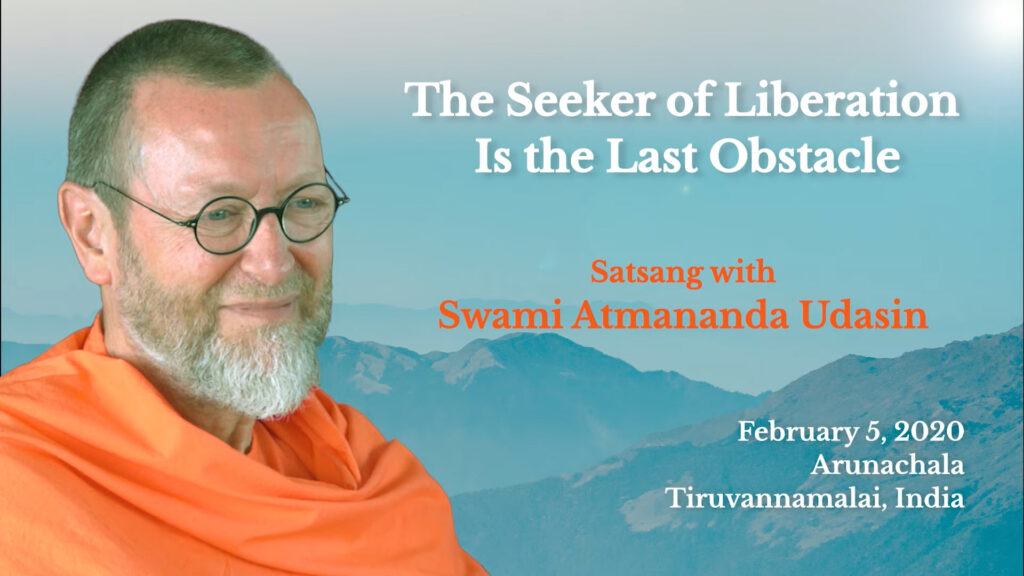 The Seeker of Liberation Is the Last Obstacle

Satsang with
Swami Atmananda Udasin

February 5, 2020
Arunachala
Tiruvannamalai, India